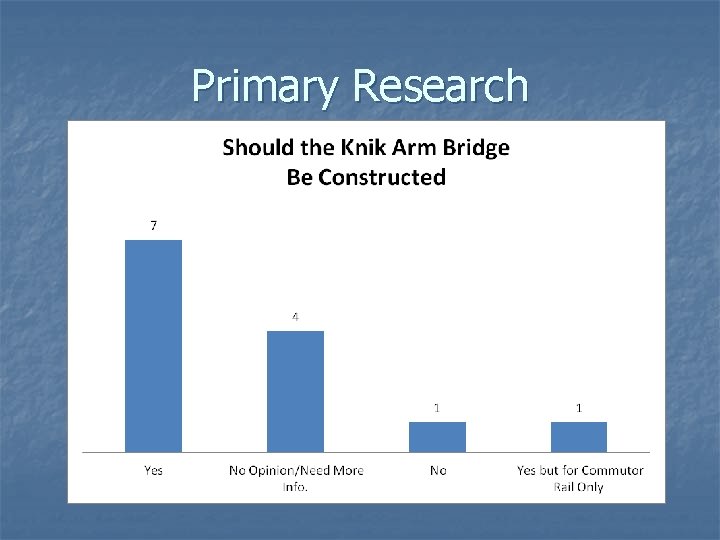 Primary Research

Should the Knik Arm Bridge Be Constructed

7

4

1

1

Yes

No Opinion/Need More Info.

No

Yes but for Commuter Rail Only